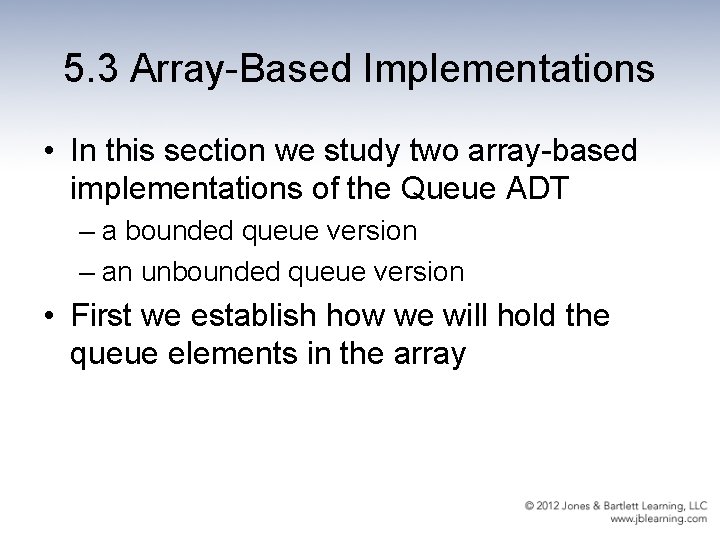 5.3 Array-Based Implementations

• In this section we study two array-based implementations of the Queue ADT

– a bounded queue version

– an unbounded queue version

• First we establish how we will hold the queue elements in the array

© 2012 Jones & Bartlett Learning, LLC
www.jblearning.com